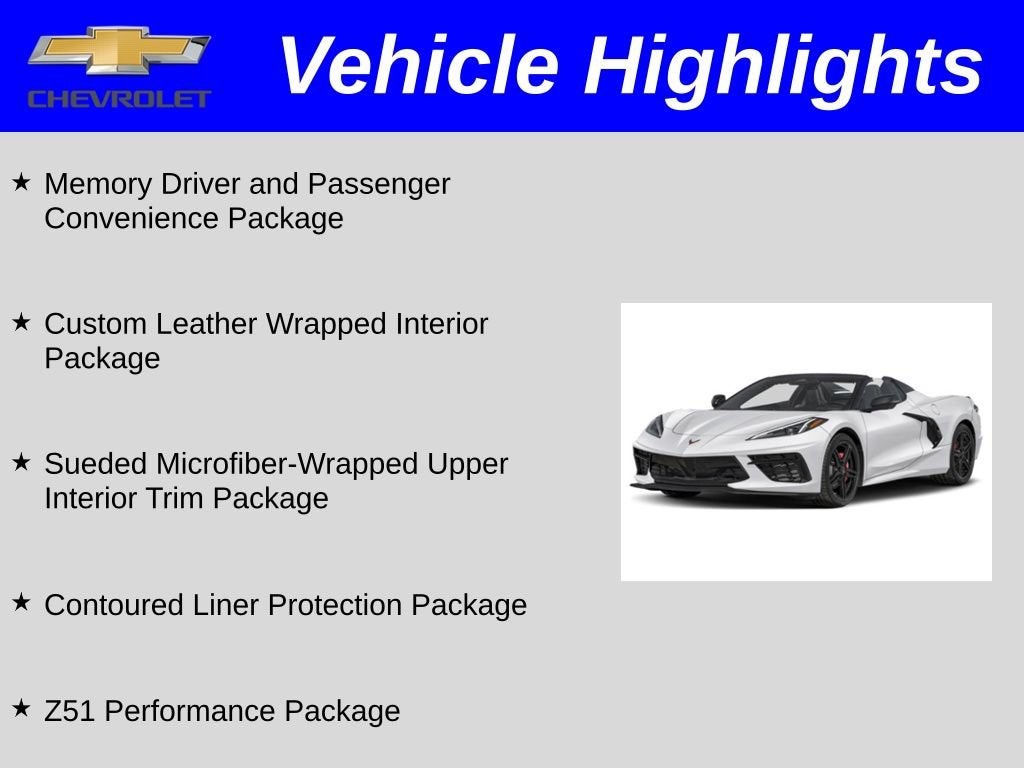 CHEVROLET

Vehicle Highlights

★ Memory Driver and Passenger Convenience Package

★ Custom Leather Wrapped Interior Package

★ Sueded Microfiber-Wrapped Upper Interior Trim Package

★ Contoured Liner Protection Package

★ Z51 Performance Package